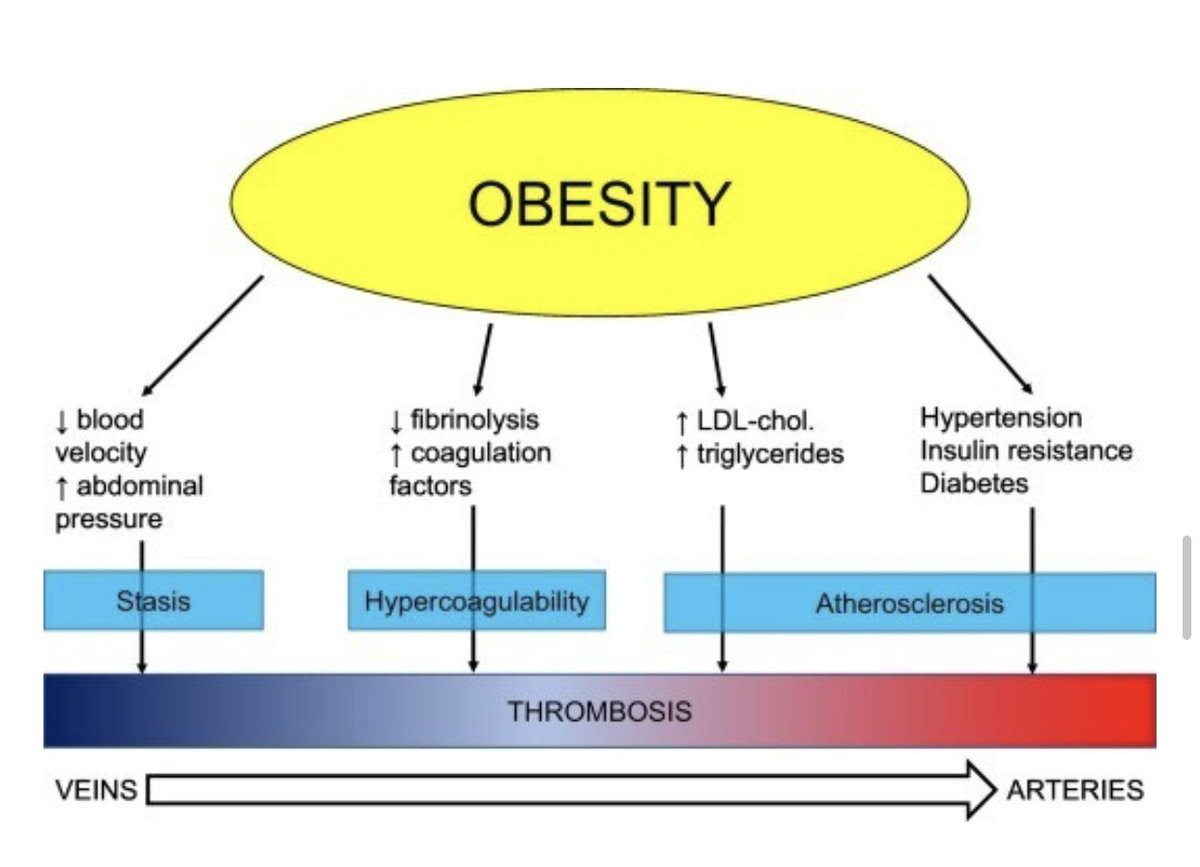 OBESITY

↓ blood velocity
↑ abdominal pressure

↓ fibrinolysis
↑ coagulation factors

↑ LDL-chol.
↑ triglycerides

Hypertension
Insulin resistance
Diabetes

Stasis

Hypercoagulability

Atherosclerosis

THROMBOSIS

VEINS

ARTERIES